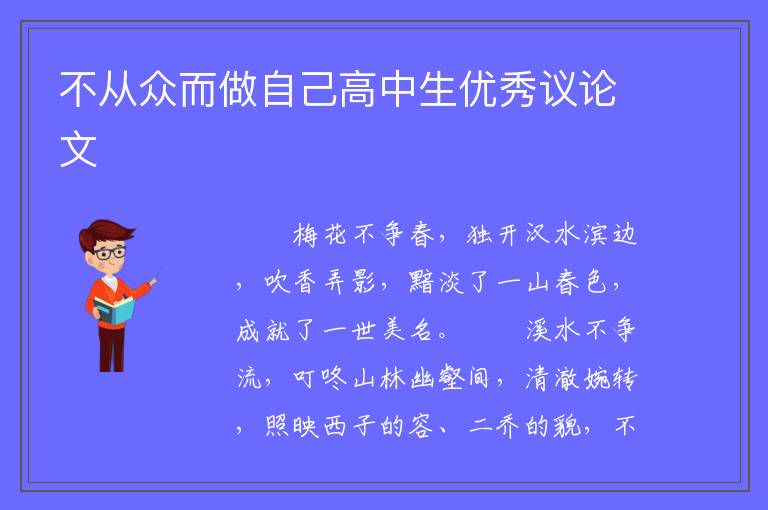 不从众而做自己高中生优秀议论文

梅花不争春，独开汉水滨边，吹香弄影，黯淡了一山春色，成就了一世美名。　　溪水不争流，叮咚山林幽壑间，清澈婉转，照映西子的容、二乔的貌，不